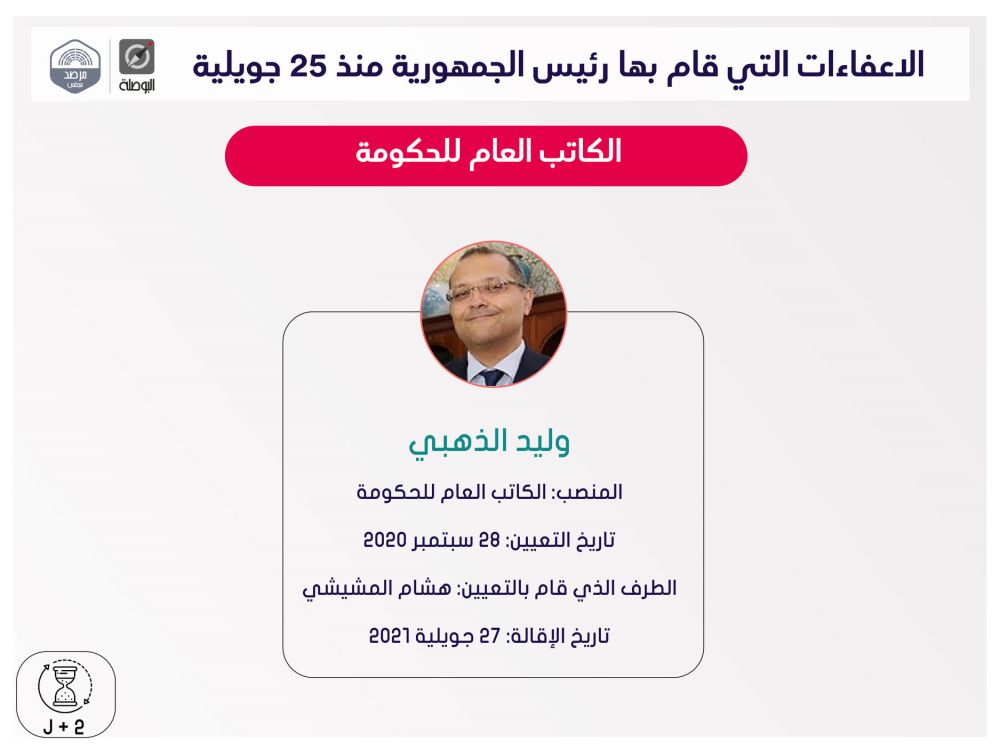 الاعفاءات التي قام بها رئيس الجمهورية منذ 25 جويلية

البوصلة

مرصد مجلس

الكاتب العام للحكومة

وليد الذهبي

المنصب: الكاتب العام للحكومة

تاريخ التعيين: 28 سبتمبر 2020

الطرف الذي قام بالتعيين: هشام المشيشي

تاريخ الإقالة: 27 جويلية 2021

J + 2